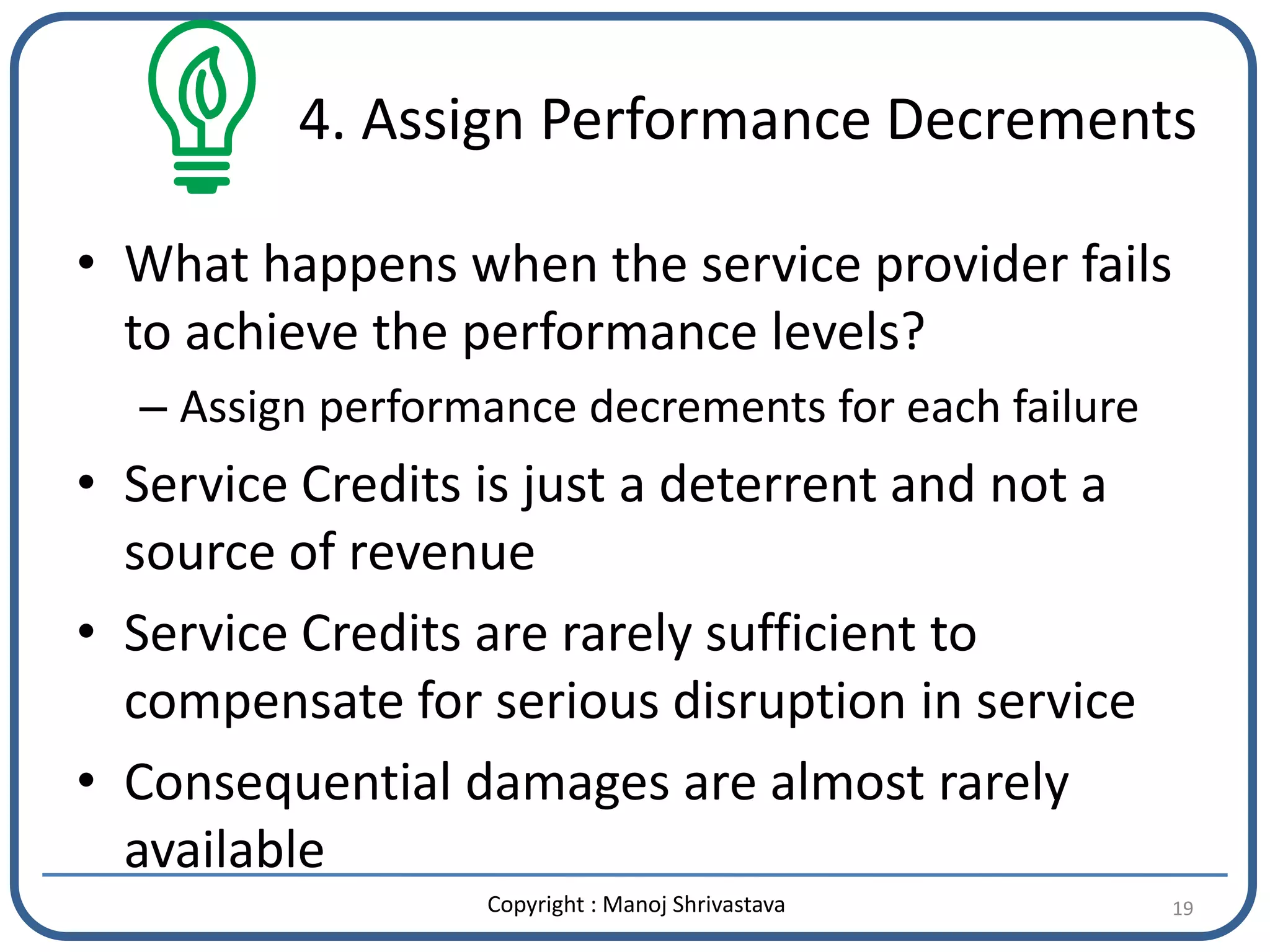 4. Assign Performance Decrements

• What happens when the service provider fails to achieve the performance levels?
  – Assign performance decrements for each failure
• Service Credits is just a deterrent and not a source of revenue
• Service Credits are rarely sufficient to compensate for serious disruption in service
• Consequential damages are almost rarely available

Copyright : Manoj Shrivastava

19